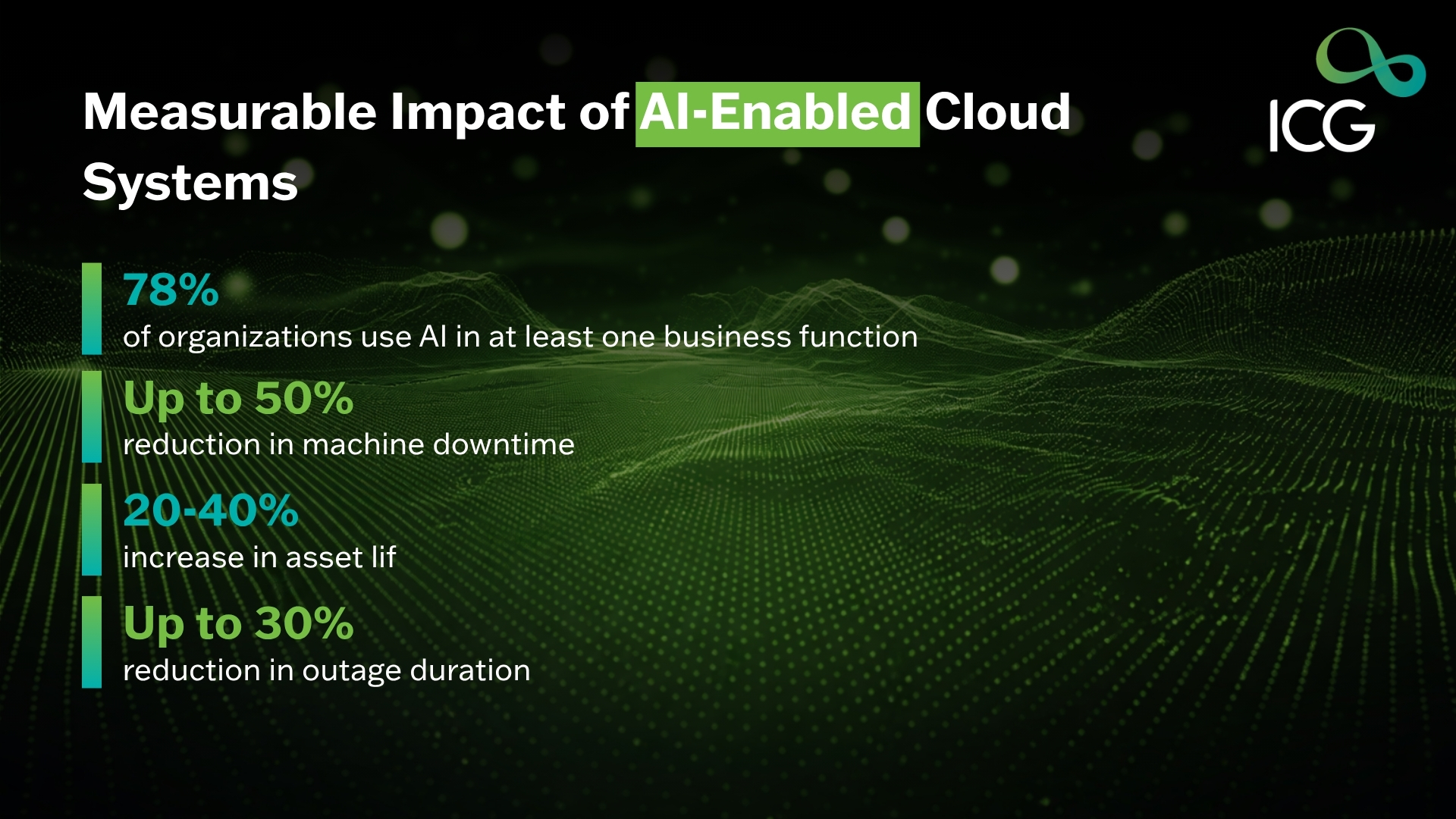 Measurable Impact of AI-Enabled Cloud Systems

ICG

78%
of organizations use AI in at least one business function

Up to 50%
reduction in machine downtime

20-40%
increase in asset lif

Up to 30%
reduction in outage duration